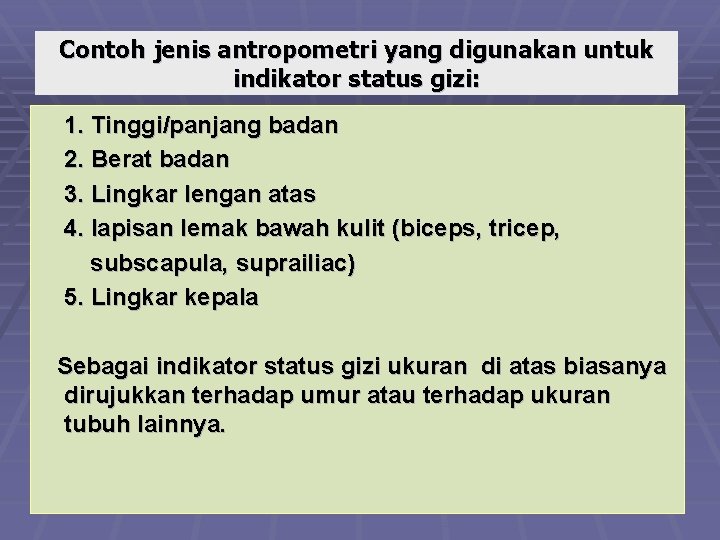 Contoh jenis antropometri yang digunakan untuk indikator status gizi:

1. Tinggi/panjang badan
2. Berat badan
3. Lingkar lengan atas
4. lapisan lemak bawah kulit (biceps, tricep, subscapula, suprailiac)
5. Lingkar kepala

Sebagai indikator status gizi ukuran di atas biasanya dirujukkan terhadap umur atau terhadap ukuran tubuh lainnya.